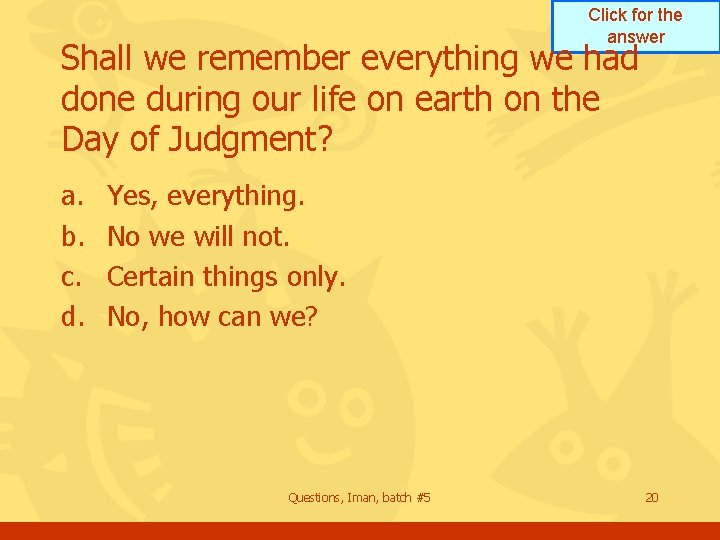 Click for the answer

Shall we remember everything we had done during our life on earth on the Day of Judgment?

a. Yes, everything.
b. No we will not.
c. Certain things only.
d. No, how can we?

Questions, Iman, batch #5

20